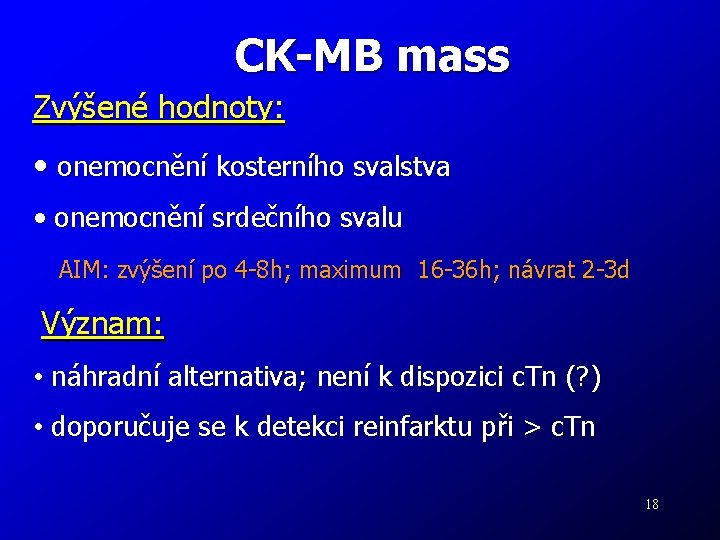 CK-MB mass

Zvýšené hodnoty:

• onemocnění kosterního svalstva

• onemocnění srdečního svalu

AIM: zvýšení po 4-8h; maximum 16-36h; návrat 2-3d

Význam:

• náhradní alternativa; není k dispozici cTn (?)

• doporučuje se k detekci reinfarktu při > cTn

18